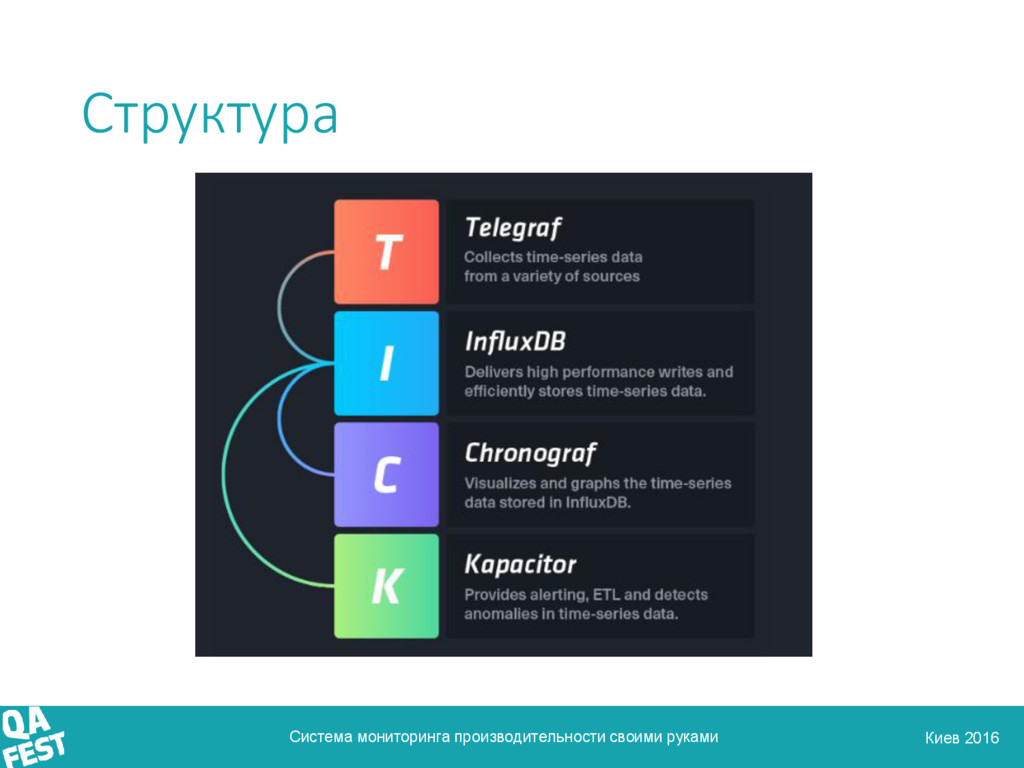 Структура

T

Telegraf

Collects time-series data from a variety of sources

I

InfluxDB

Delivers high performance writes and efficiently stores time-series data.

C

Chronograf

Visualizes and graphs the time-series data stored in InfluxDB.

K

Kapacitor

Provides alerting, ETL and detects anomalies in time-series data.

QA FEST

Система мониторинга производительности своими руками

Киев 2016